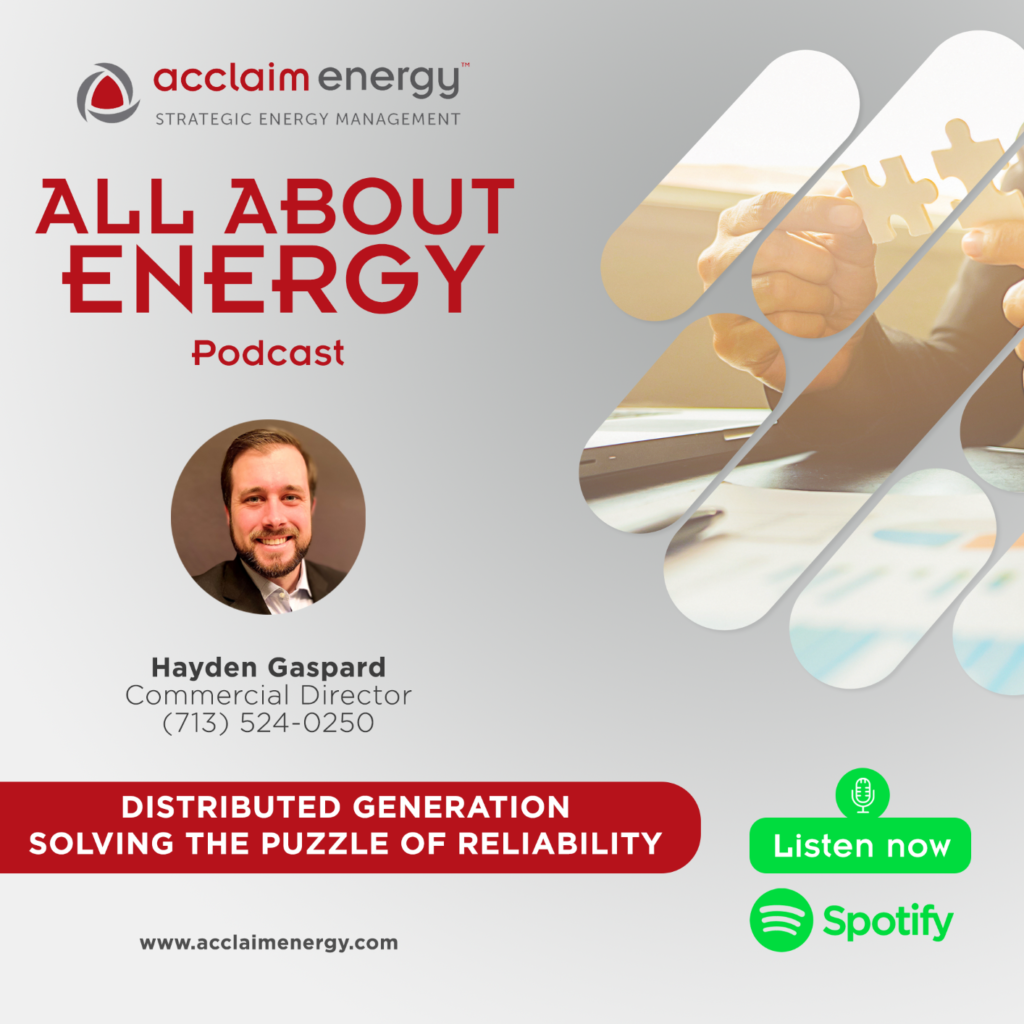 acclaim energy™
STRATEGIC ENERGY MANAGEMENT

ALL ABOUT ENERGY
Podcast

Hayden Gaspard
Commercial Director
(713) 524-0250

DISTRIBUTED GENERATION
SOLVING THE PUZZLE OF RELIABILITY

Listen now

Spotify

www.acclaimenergy.com